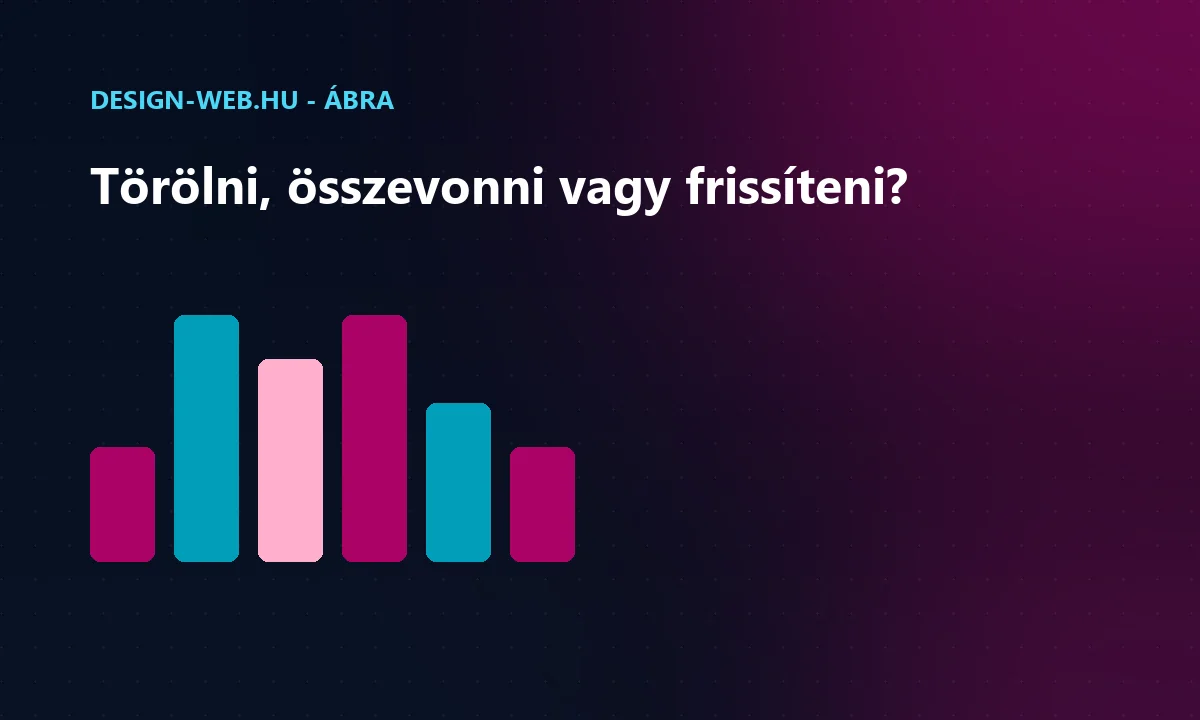 DESIGN-WEB.HU - ÁBRA

Törölni, összevonni vagy frissíteni?